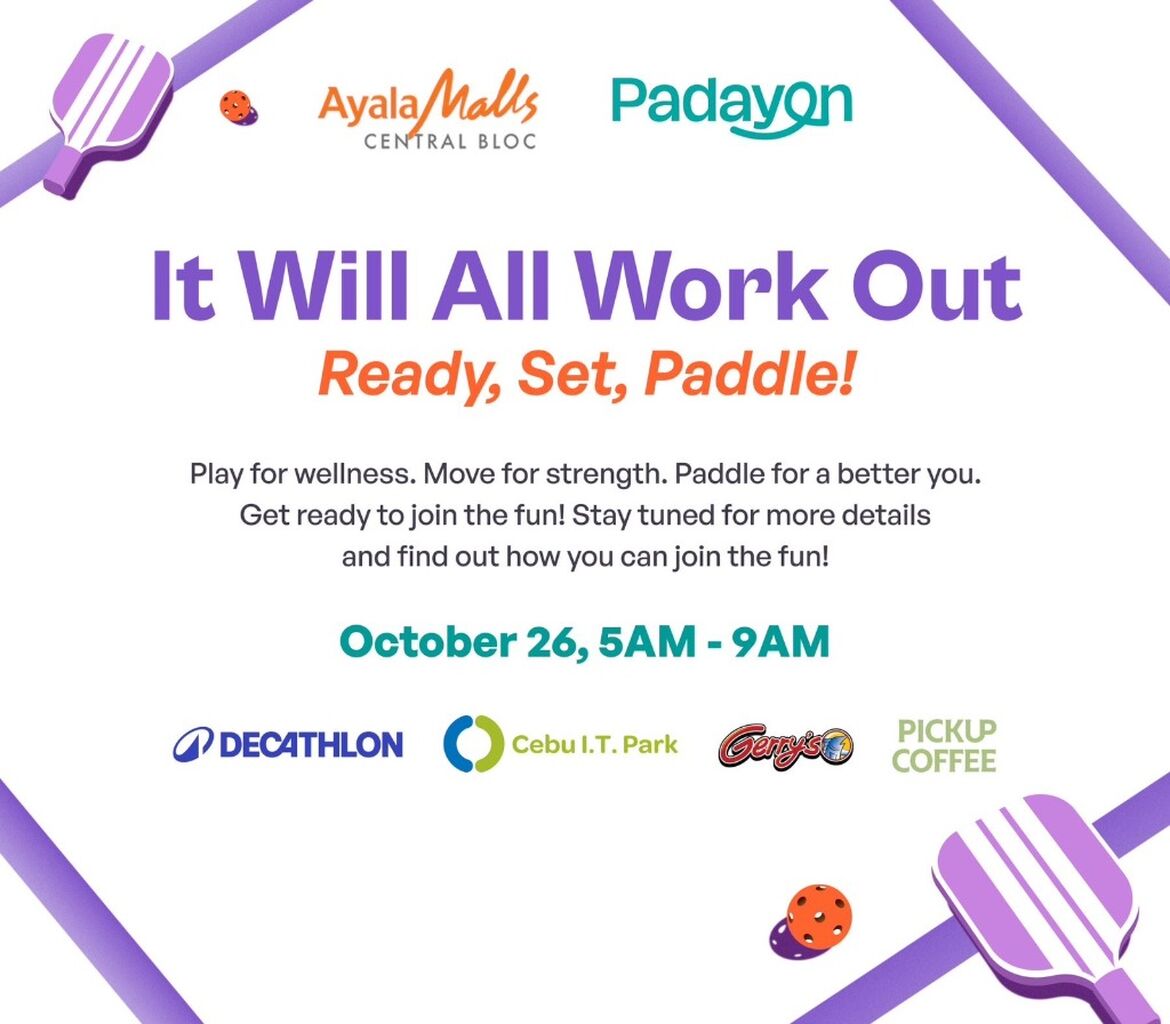 Ayala Malls
CENTRAL BLOC

Padayon

It Will All Work Out

Ready, Set, Paddle!

Play for wellness. Move for strength. Paddle for a better you. Get ready to join the fun! Stay tuned for more details and find out how you can join the fun!

October 26, 5AM - 9AM

DECATHLON

Cebu I.T. Park

Gerry's

PICKUP COFFEE